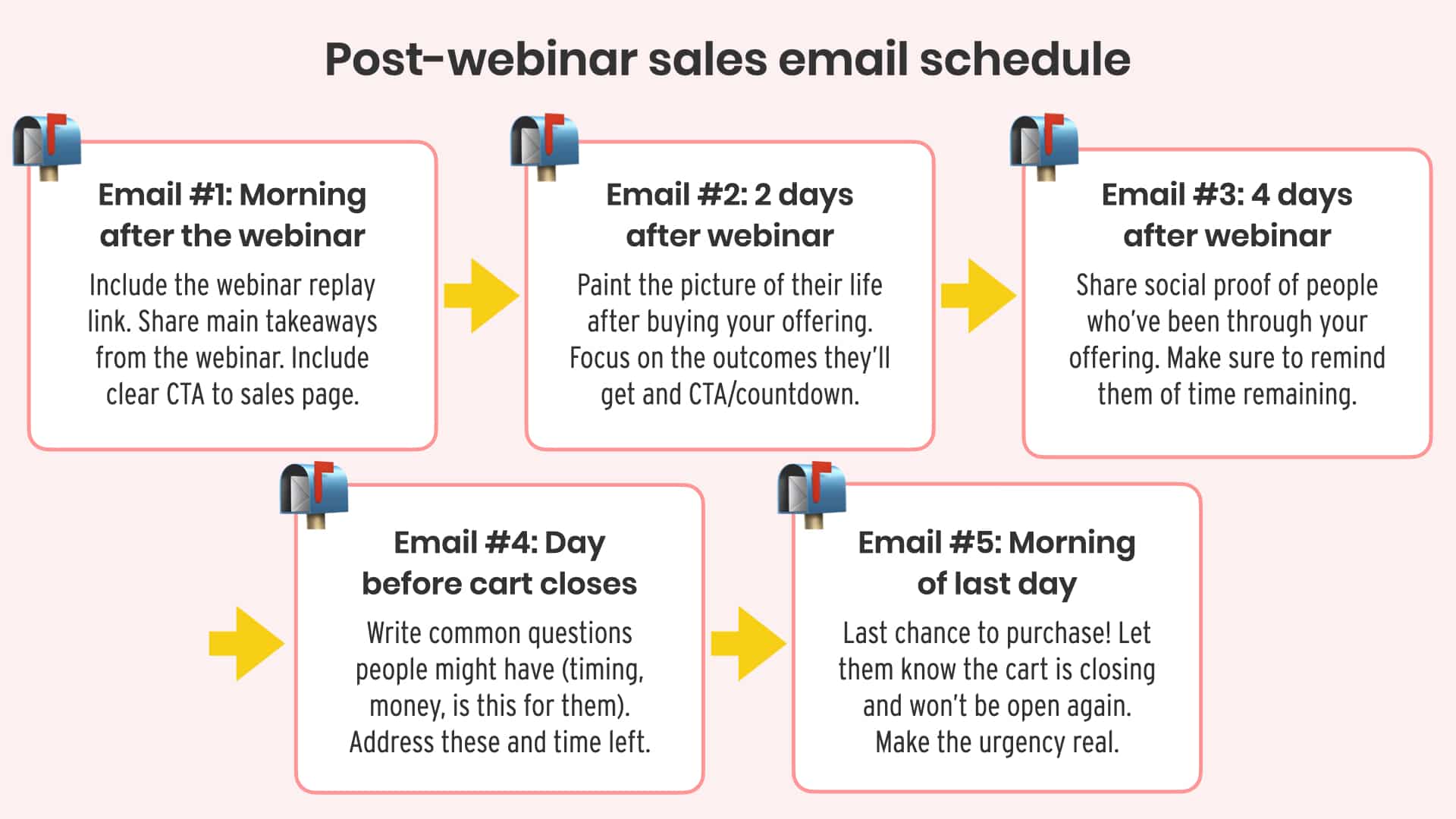 Post-webinar sales email schedule

Email #1: Morning after the webinar

Include the webinar replay link. Share main takeaways from the webinar. Include clear CTA to sales page.

Email #2: 2 days after webinar

Paint the picture of their life after buying your offering. Focus on the outcomes they'll get and CTA/countdown.

Email #3: 4 days after webinar

Share social proof of people who've been through your offering. Make sure to remind them of time remaining.

Email #4: Day before cart closes

Write common questions people might have (timing, money, is this for them). Address these and time left.

Email #5: Morning of last day

Last chance to purchase! Let them know the cart is closing and won't be open again. Make the urgency real.